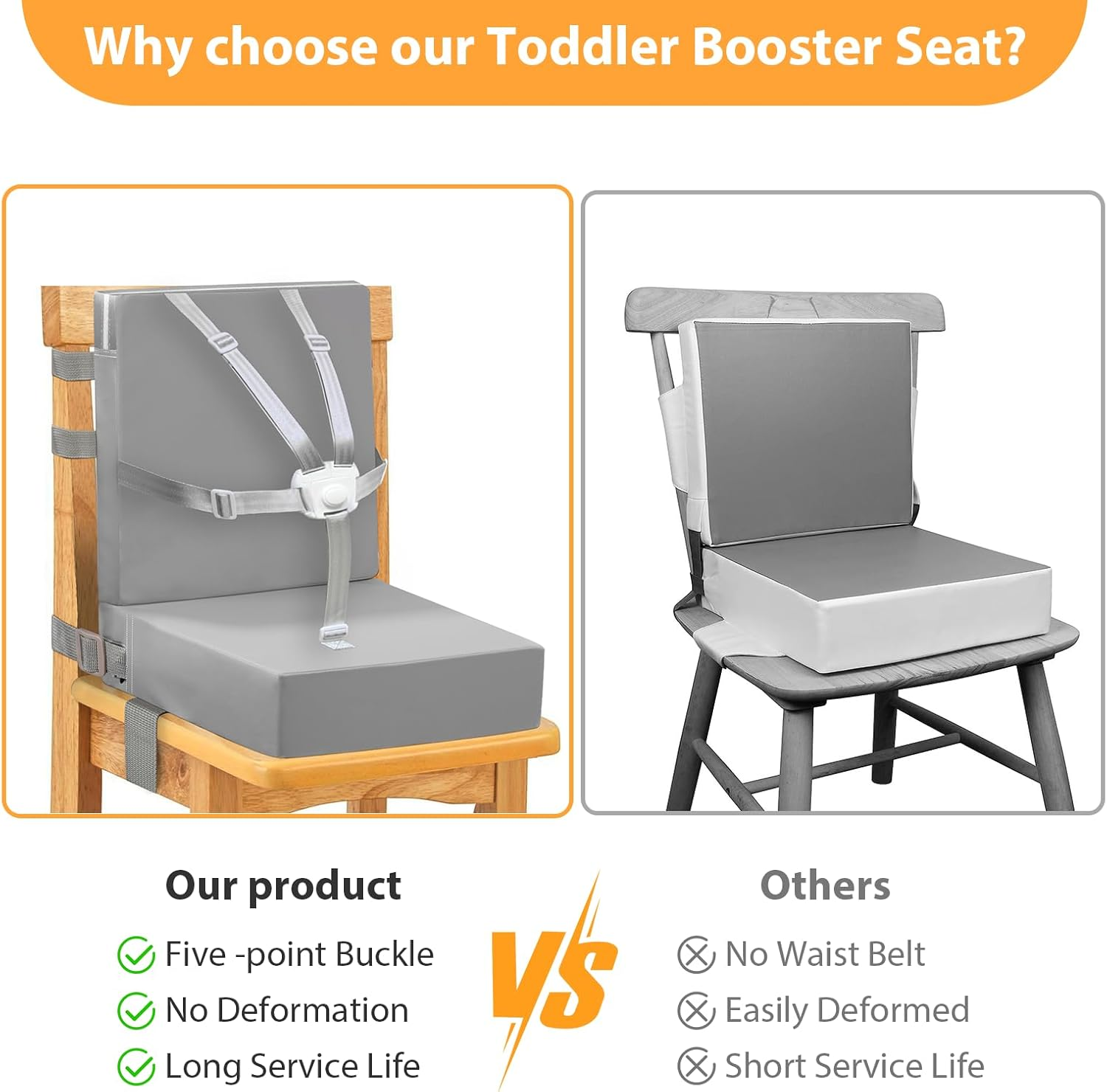 Why choose our Toddler Booster Seat?

Our product

Five -point Buckle

No Deformation

Long Service Life

VS

Others

No Waist Belt

Easily Deformed

Short Service Life